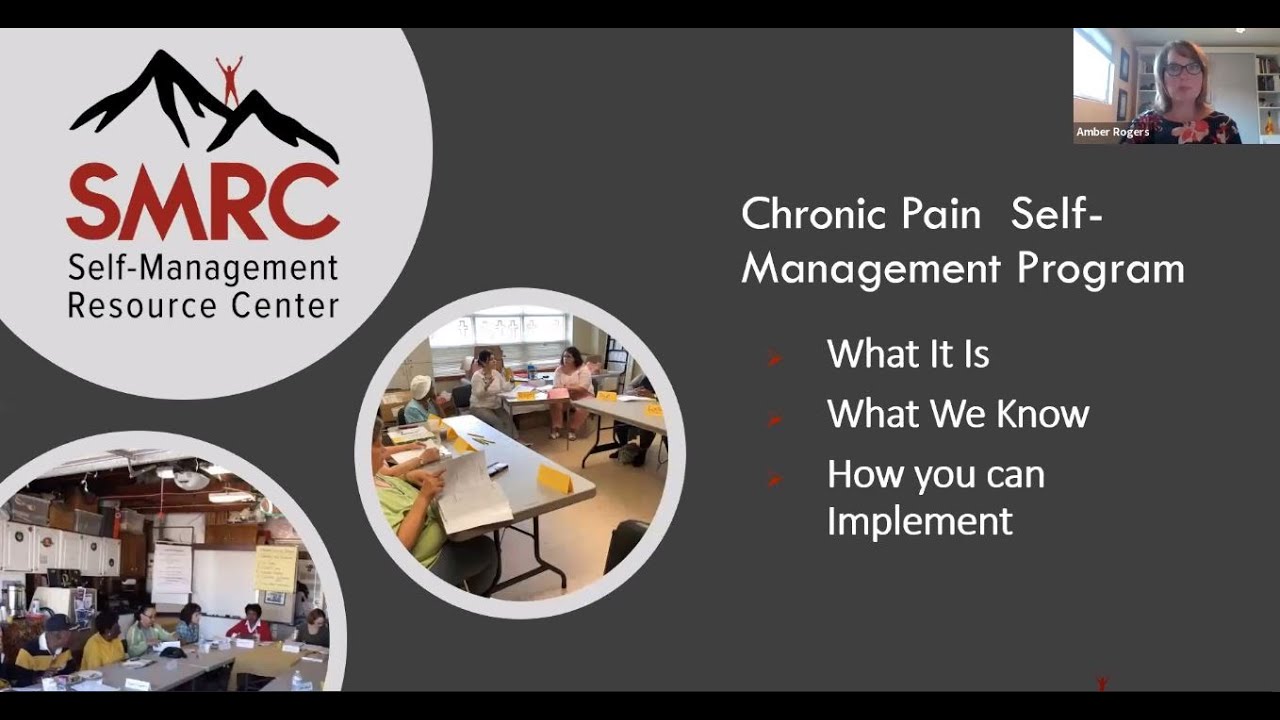 SMRC
Self-Management Resource Center

Amber Rogers

Chronic Pain Self-Management Program

What It Is

What We Know

How you can Implement